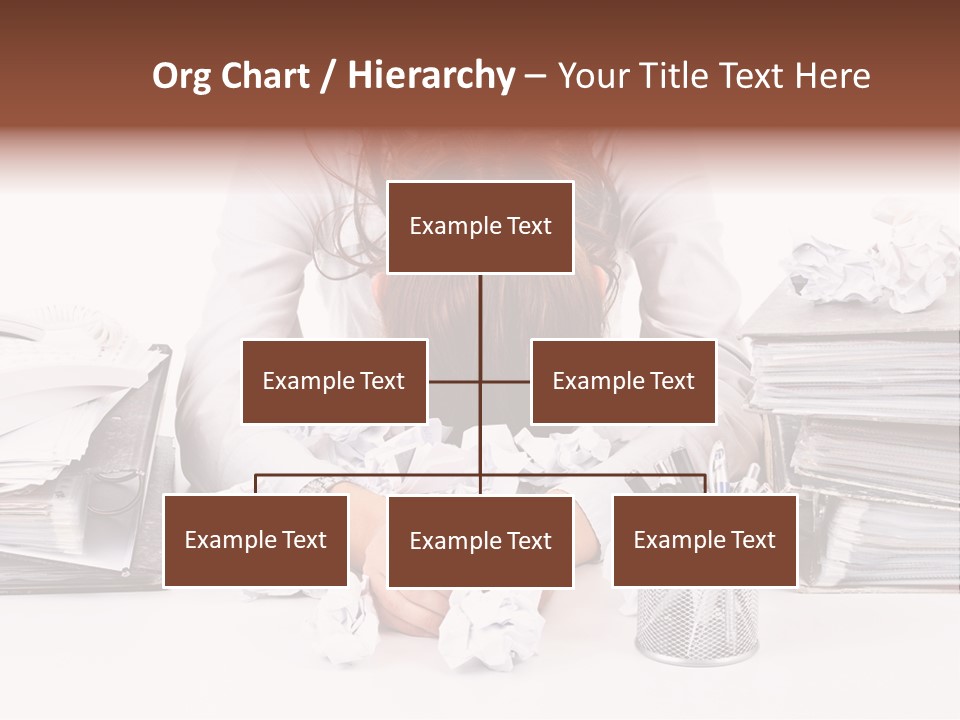 Org Chart / Hierarchy – Your Title Text Here

Example Text

Example Text

Example Text

Example Text

Example Text

Example Text